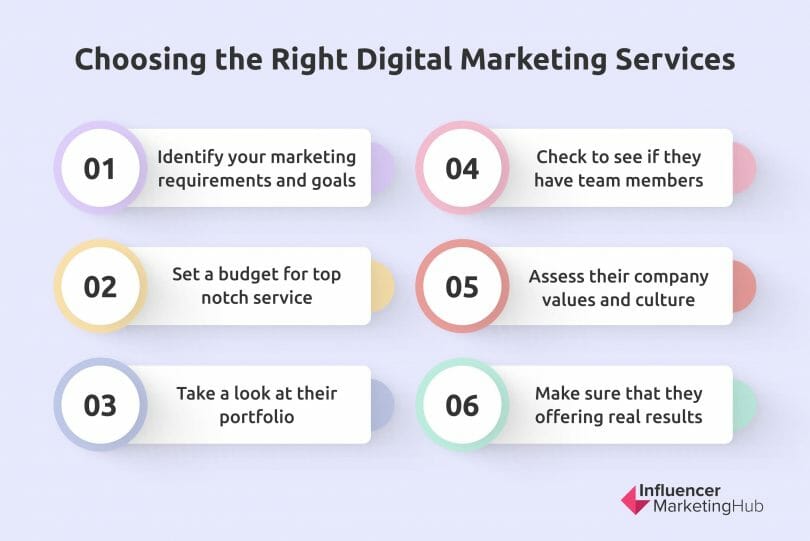 Choosing the Right Digital Marketing Services

01 Identify your marketing requirements and goals

02 Set a budget for top notch service

03 Take a look at their portfolio

04 Check to see if they have team members

05 Assess their company values and culture

06 Make sure that they offering real results

Influencer MarketingHub